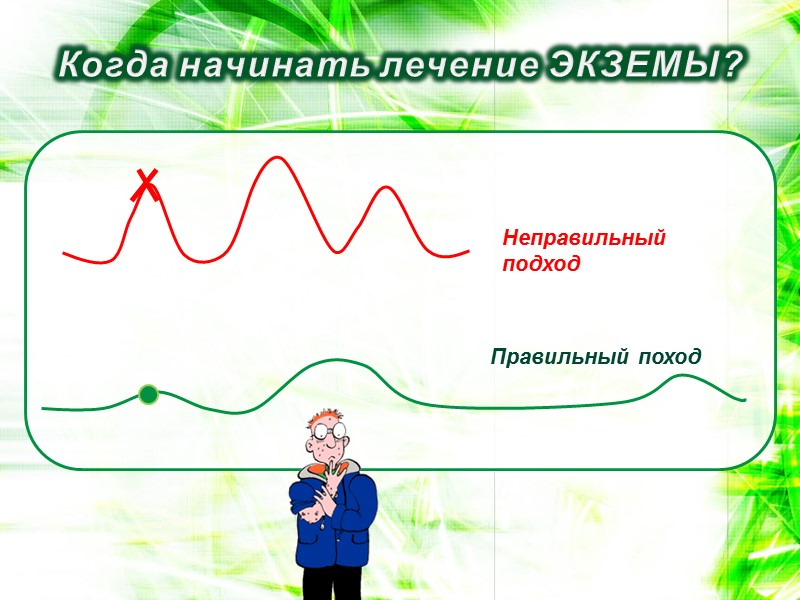 Когда начинать лечение ЭКЗЕМЫ?

Неправильный подход

Правильный поход